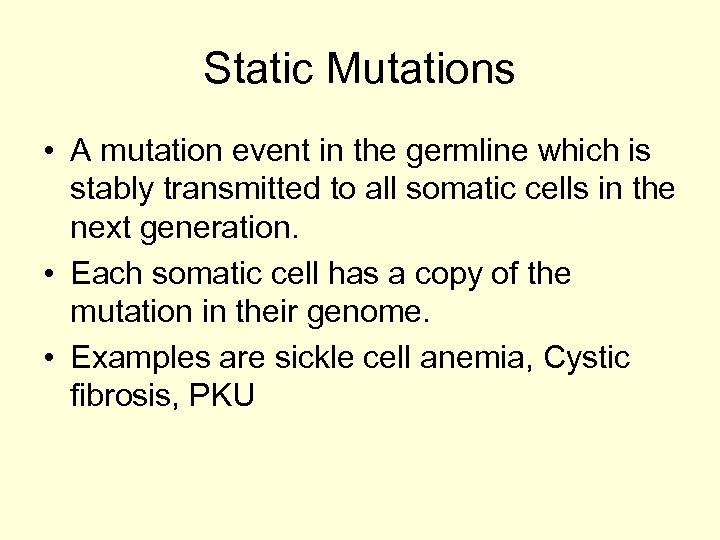 Static Mutations

• A mutation event in the germline which is stably transmitted to all somatic cells in the next generation.
• Each somatic cell has a copy of the mutation in their genome.
• Examples are sickle cell anemia, Cystic fibrosis, PKU